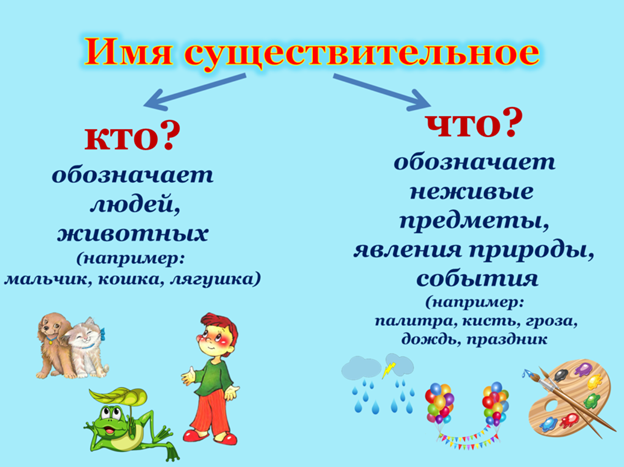 Имя существительное

кто?
обозначает людей, животных
(например: мальчик, кошка, лягушка)

что?
обозначает неживые предметы, явления природы, события
(например: палитра, кисть, гроза, дождь, праздник